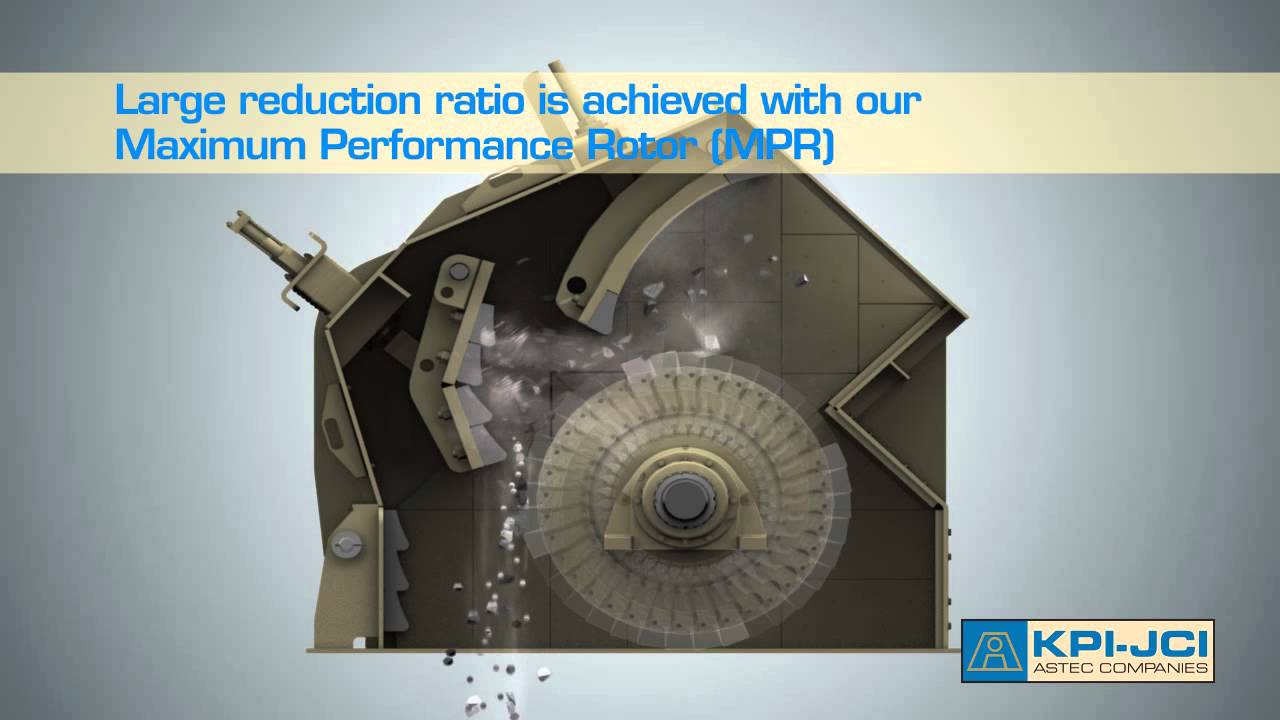 Large reduction ratio is achieved with our Maximum Performance Rotor (MPR)

KPI-JCI
ASTEC COMPANIES